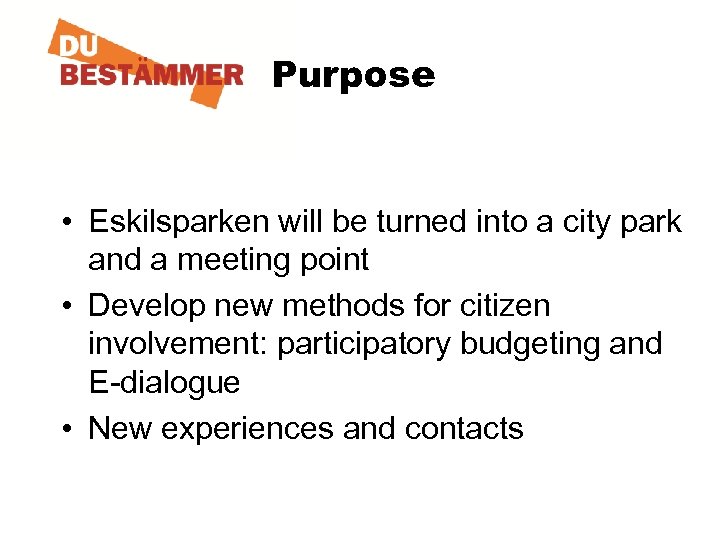 DU
BESTÄMMER

Purpose

• Eskilsparken will be turned into a city park and a meeting point
• Develop new methods for citizen involvement: participatory budgeting and E-dialogue
• New experiences and contacts